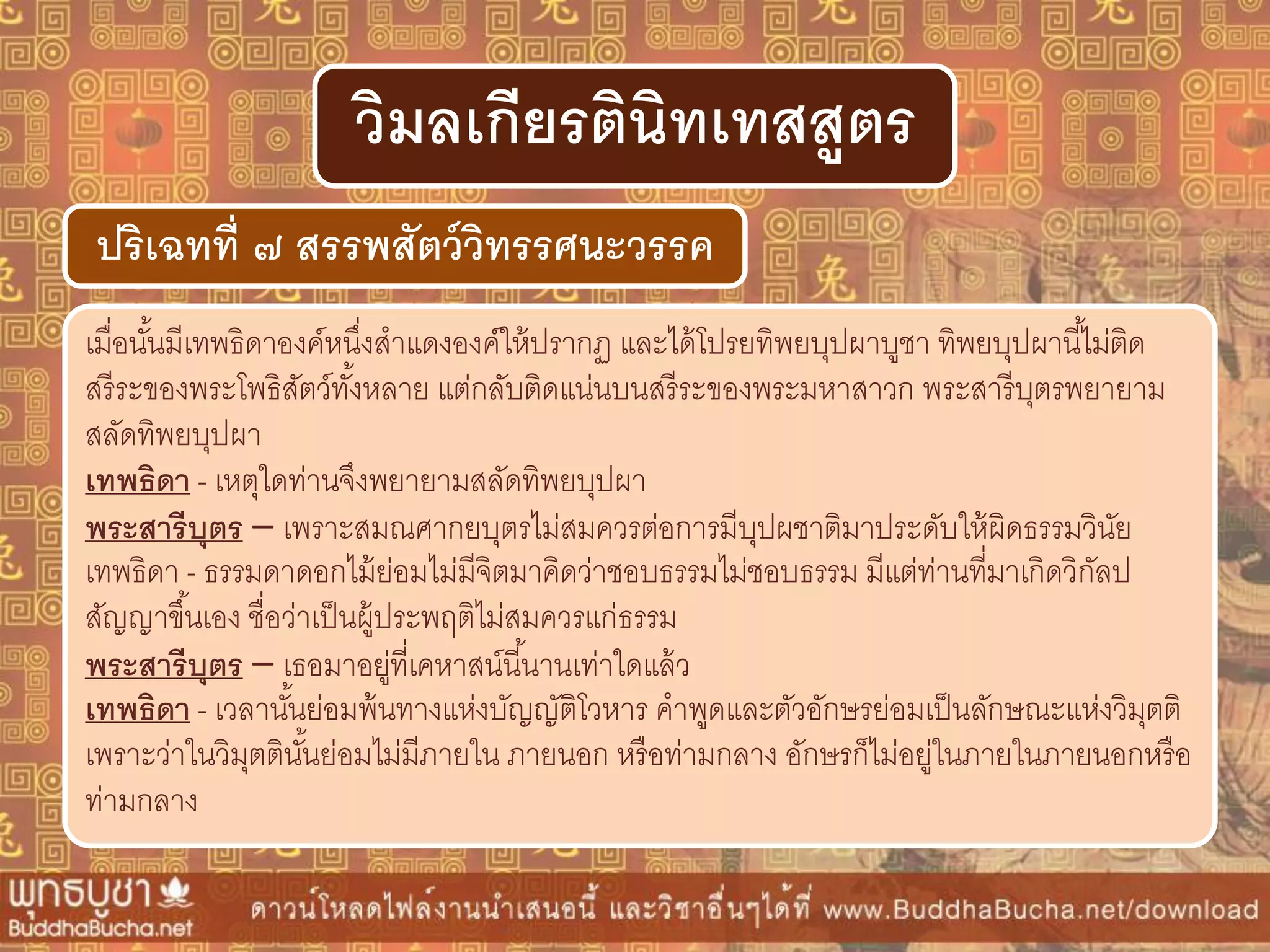 วิมลเกียรตินิทเทสสูตร

ปริเฉทที่ ๗ สรรพสัตว์วิทรรศนะวรรค

เมื่อนั้นมีเทพธิดาองค์หนึ่งสำแดงองค์ให้ปรากฏ และได้โปรยทิพยบุปผาบูชา ทิพยบุปผานี้ไม่ติดสรีระของพระโพธิสัตว์ทั้งหลาย แต่กลับติดแน่นบนสรีระของพระมหาสาวก พระสารีบุตรพยายามสลัดทิพยบุปผา
เทพธิดา - เหตุใดท่านจึงพยายามสลัดทิพยบุปผา
พระสารีบุตร – เพราะสมณศากยบุตรไม่สมควรต่อการมีบุปผชาติมาประดับให้ผิดธรรมวินัย
เทพธิดา - ธรรมดาดอกไม้ย่อมไม่มีจิตมาคิดว่าชอบธรรมไม่ชอบธรรม มีแต่ท่านที่มาเกิดวิกัลปสัญญาขึ้นเอง ชื่อว่าเป็นผู้ประพฤติไม่สมควรแก่ธรรม
พระสารีบุตร – เธอมาอยู่ที่เคหาสน์นี้นานเท่าใดแล้ว
เทพธิดา - เวลานั้นย่อมพ้นทางแห่งบัญญัติโวหาร คำพูดและตัวอักษรย่อมเป็นลักษณะแห่งวิมุตติ เพราะว่าในวิมุตตินั้นย่อมไม่มีภายใน ภายนอก หรือท่ามกลาง อักษรก็ไม่อยู่ในภายในภายนอกหรือท่ามกลาง

พุทธบูชา
BuddhaBucha.net
ดาวน์โหลดไฟล์งานนำเสนอนี้ และวิชาอื่นๆได้ที่ www.BuddhaBucha.net/download